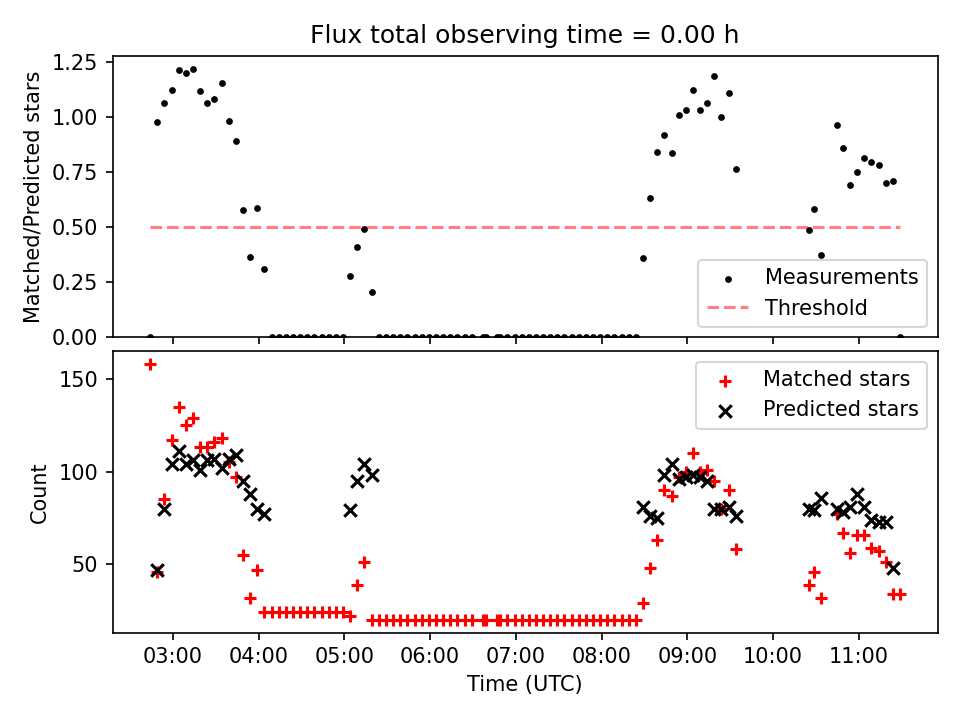 Flux total observing time = 0.00 h

Matched/Predicted stars

1.25
1.00
0.75
0.50
0.25
0.00

Measurements
Threshold

Count

150
100
50

Matched stars
Predicted stars

03:00
04:00
05:00
06:00
07:00
08:00
09:00
10:00
11:00

Time (UTC)